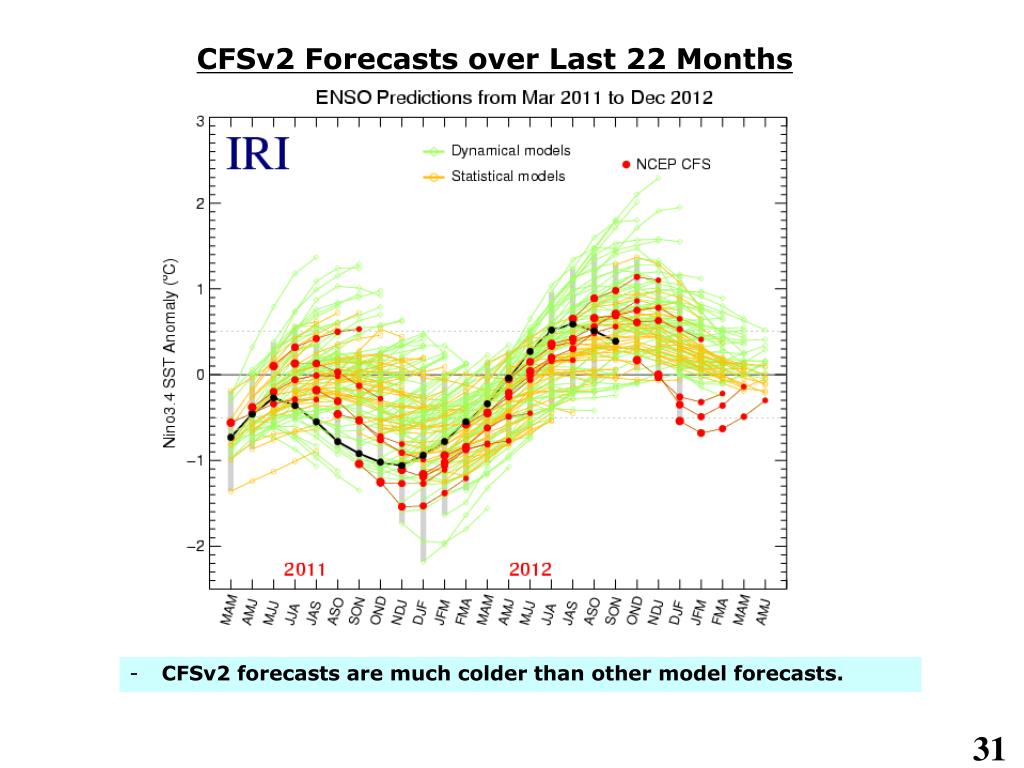 CFSv2 Forecasts over Last 22 Months

ENSO Predictions from Mar 2011 to Dec 2012

IRI

Dynamical models
Statistical models
NCEP CFS

Nino3.4 SST Anomaly (°C)

3
2
1
0
−1
−2

2011
2012

MAM AMJ MJJ JJA JAS ASO SON OND NDJ DJF JFM FMA MAM AMJ MJJ JJA JAS ASO SON OND NDJ DJF JFM FMA MAM AMJ

- CFSv2 forecasts are much colder than other model forecasts.

31